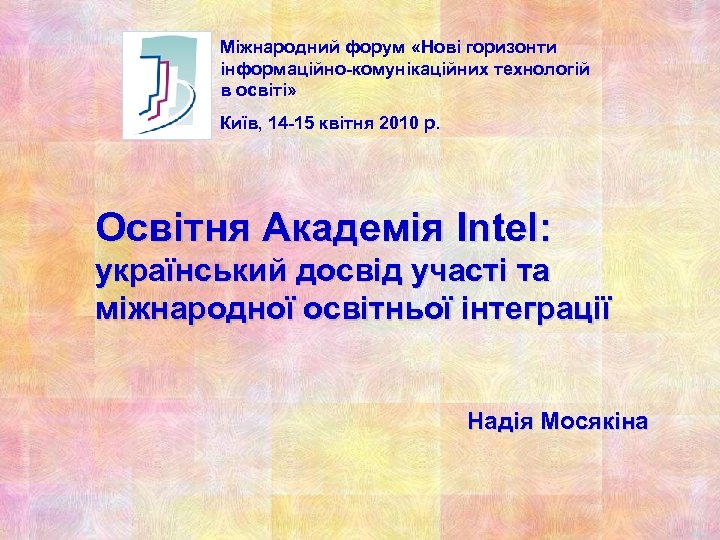 Міжнародний форум «Нові горизонти інформаційно-комунікаційних технологій в освіті»

Київ, 14-15 квітня 2010 р.

Освітня Академія Intel: український досвід участі та міжнародної освітньої інтеграції

Надія Мосякіна